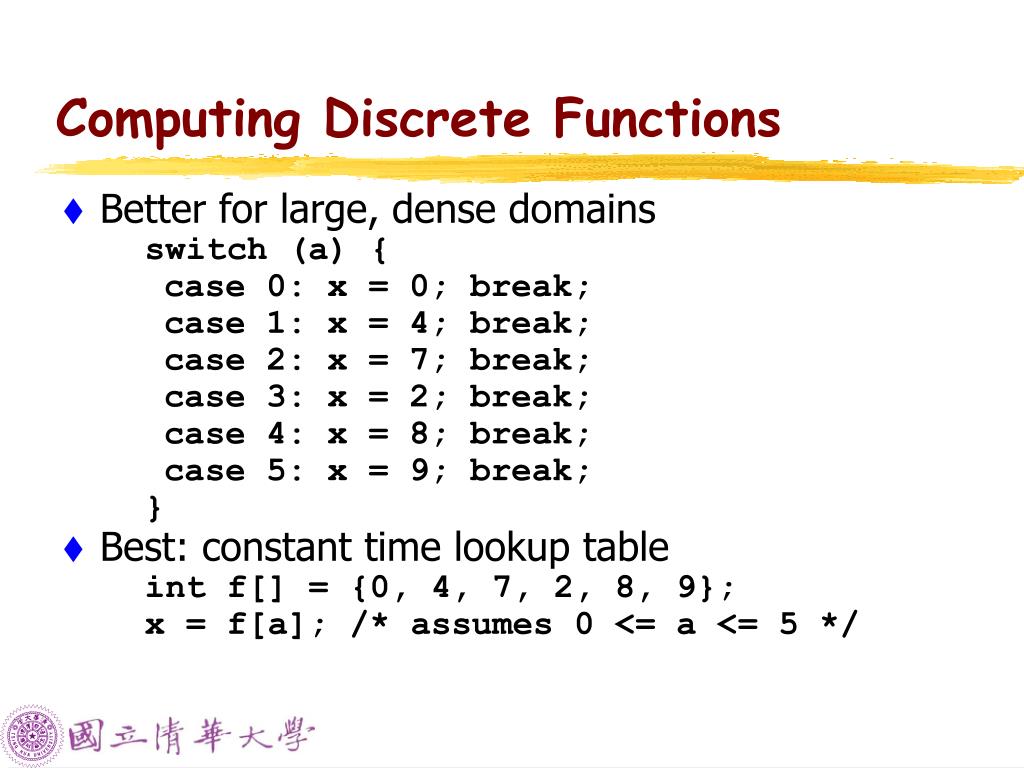 Computing Discrete Functions

♦ Better for large, dense domains

switch (a) {
 case 0: x = 0; break;
 case 1: x = 4; break;
 case 2: x = 7; break;
 case 3: x = 2; break;
 case 4: x = 8; break;
 case 5: x = 9; break;
}

♦ Best: constant time lookup table

int f[] = {0, 4, 7, 2, 8, 9};
x = f[a]; /* assumes 0 <= a <= 5 */

國立清華大學